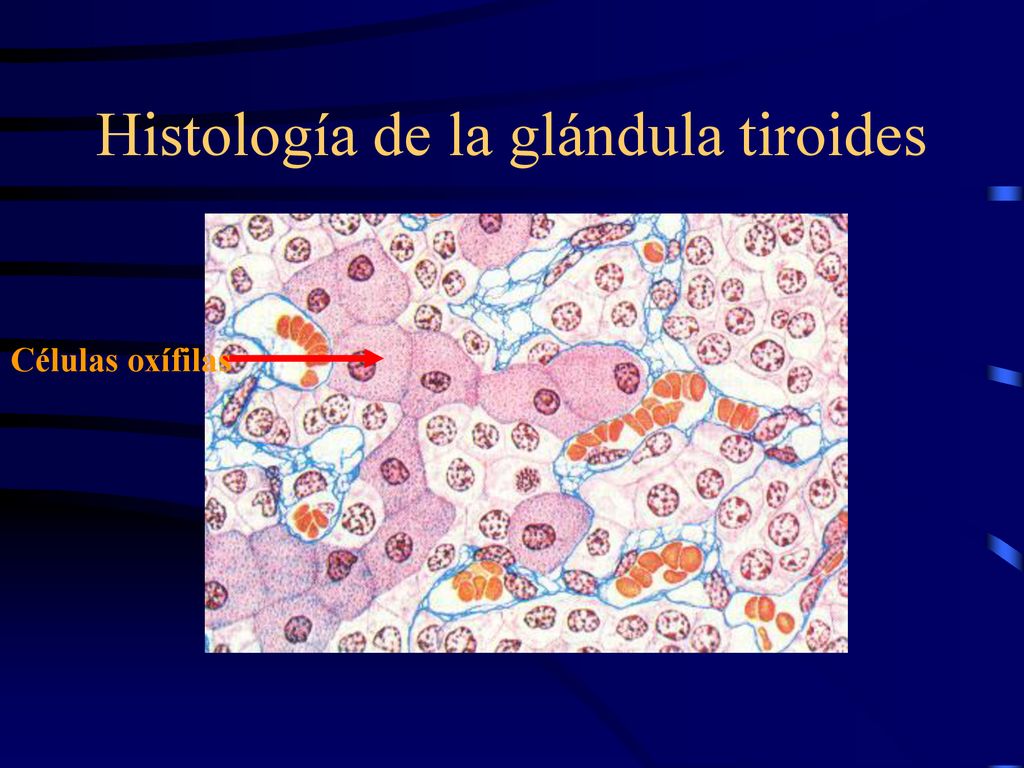 Histología de la glándula tiroides

Células oxífilas